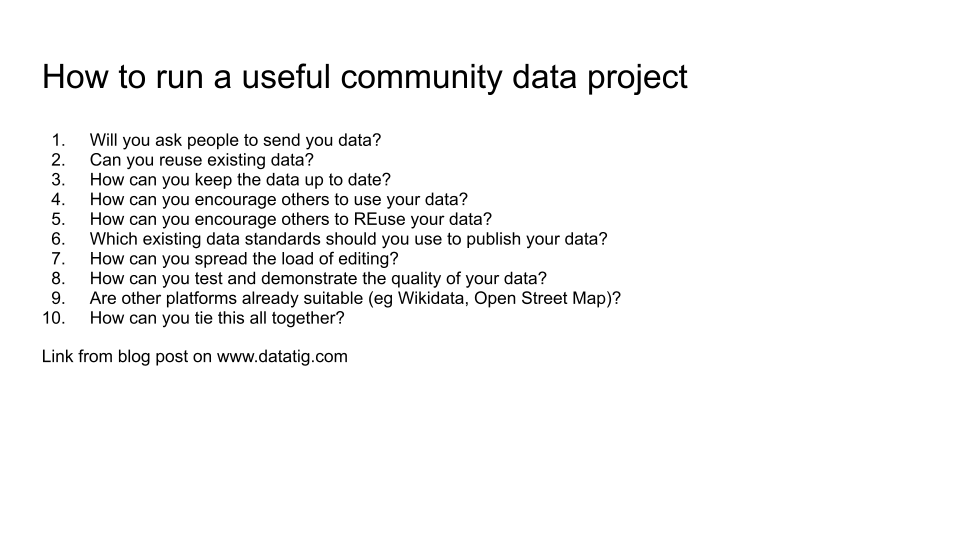 How to run a useful community data project

1. Will you ask people to send you data?
2. Can you reuse existing data?
3. How can you keep the data up to date?
4. How can you encourage others to use your data?
5. How can you encourage others to REuse your data?
6. Which existing data standards should you use to publish your data?
7. How can you spread the load of editing?
8. How can you test and demonstrate the quality of your data?
9. Are other platforms already suitable (eg Wikidata, Open Street Map)?
10. How can you tie this all together?

Link from blog post on www.datatig.com